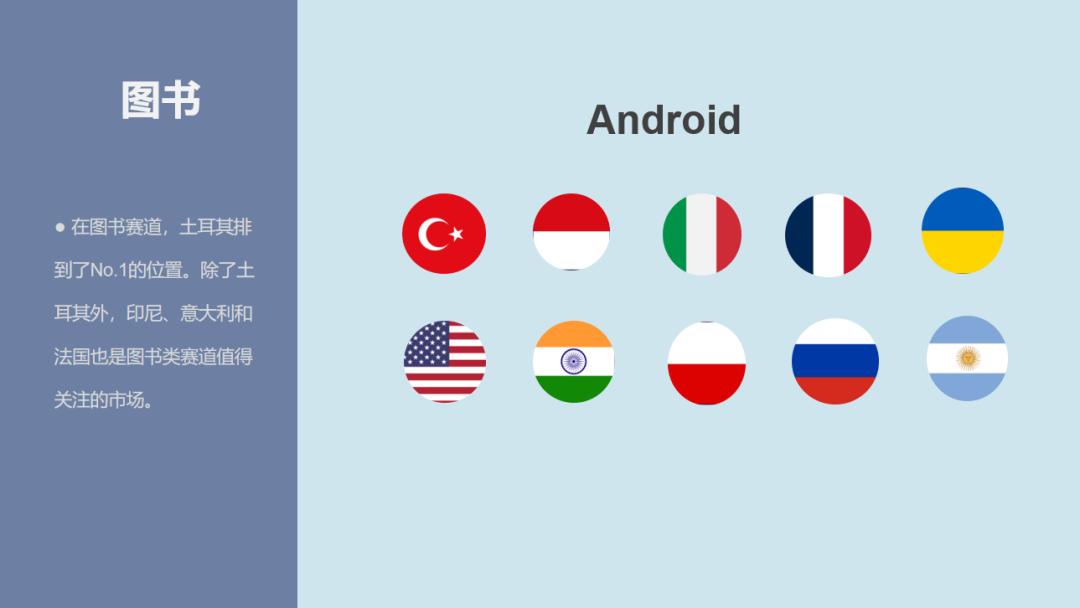 图书

● 在图书赛道，土耳其排到了No.1的位置。除了土耳其外，印尼、意大利和法国也是图书类赛道值得关注的市场。

Android